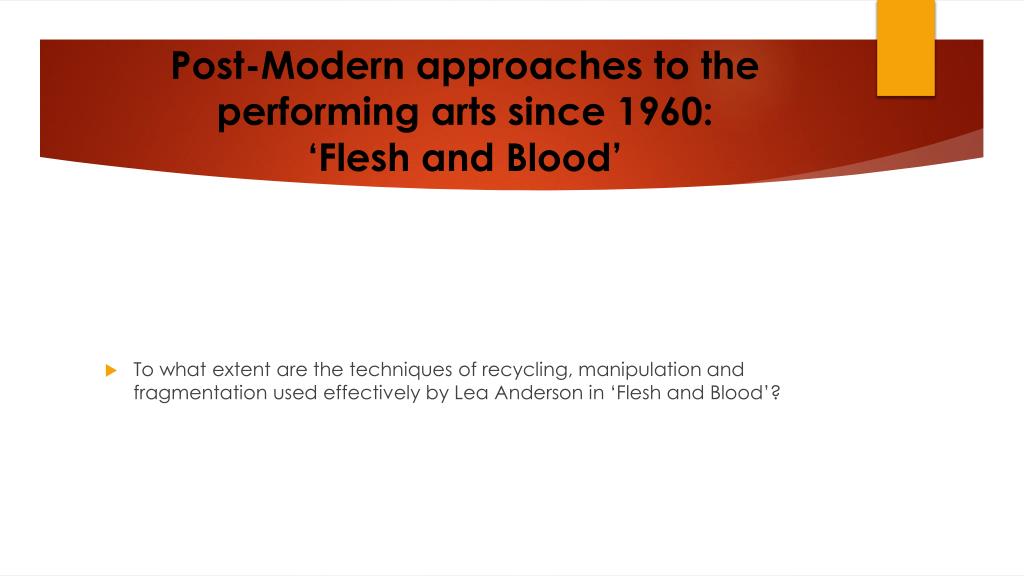 Post-Modern approaches to the performing arts since 1960: ‘Flesh and Blood’

To what extent are the techniques of recycling, manipulation and fragmentation used effectively by Lea Anderson in ‘Flesh and Blood’?